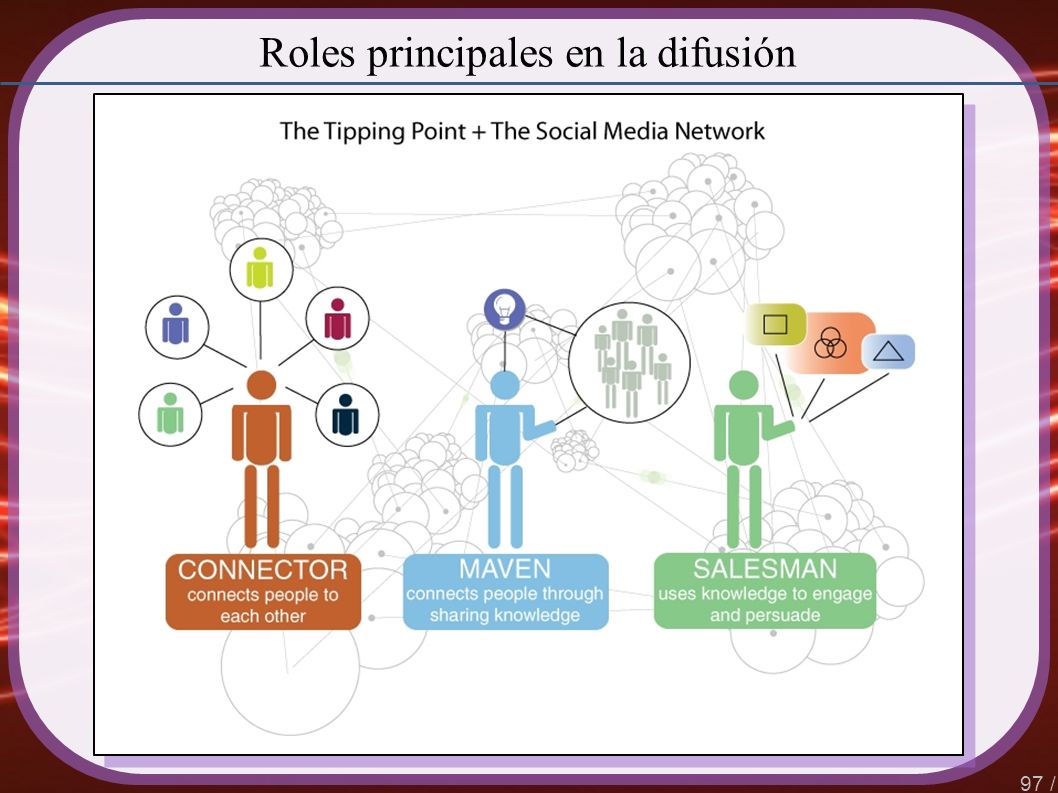 Roles principales en la difusión

The Tipping Point + The Social Media Network

CONNECTOR
connects people to each other

MAVEN
connects people through sharing knowledge

SALESMAN
uses knowledge to engage and persuade

97 /